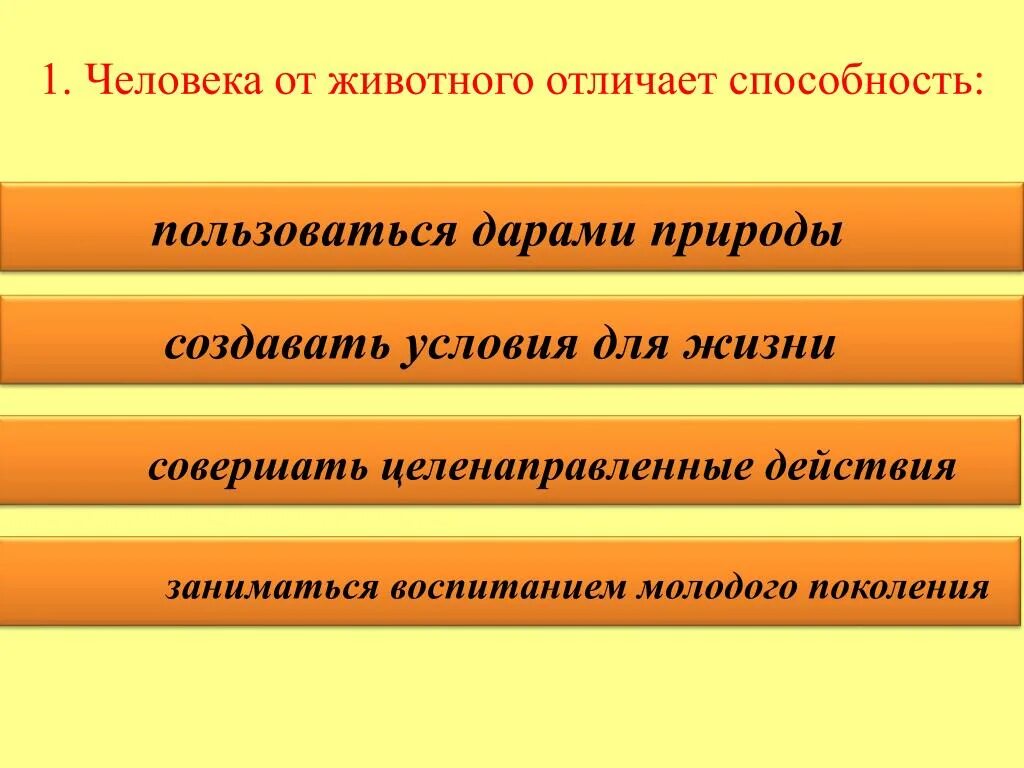 1. Человека от животного отличает способность:

пользоваться дарами природы

создавать условия для жизни

совершать целенаправленные действия

заниматься воспитанием молодого поколения